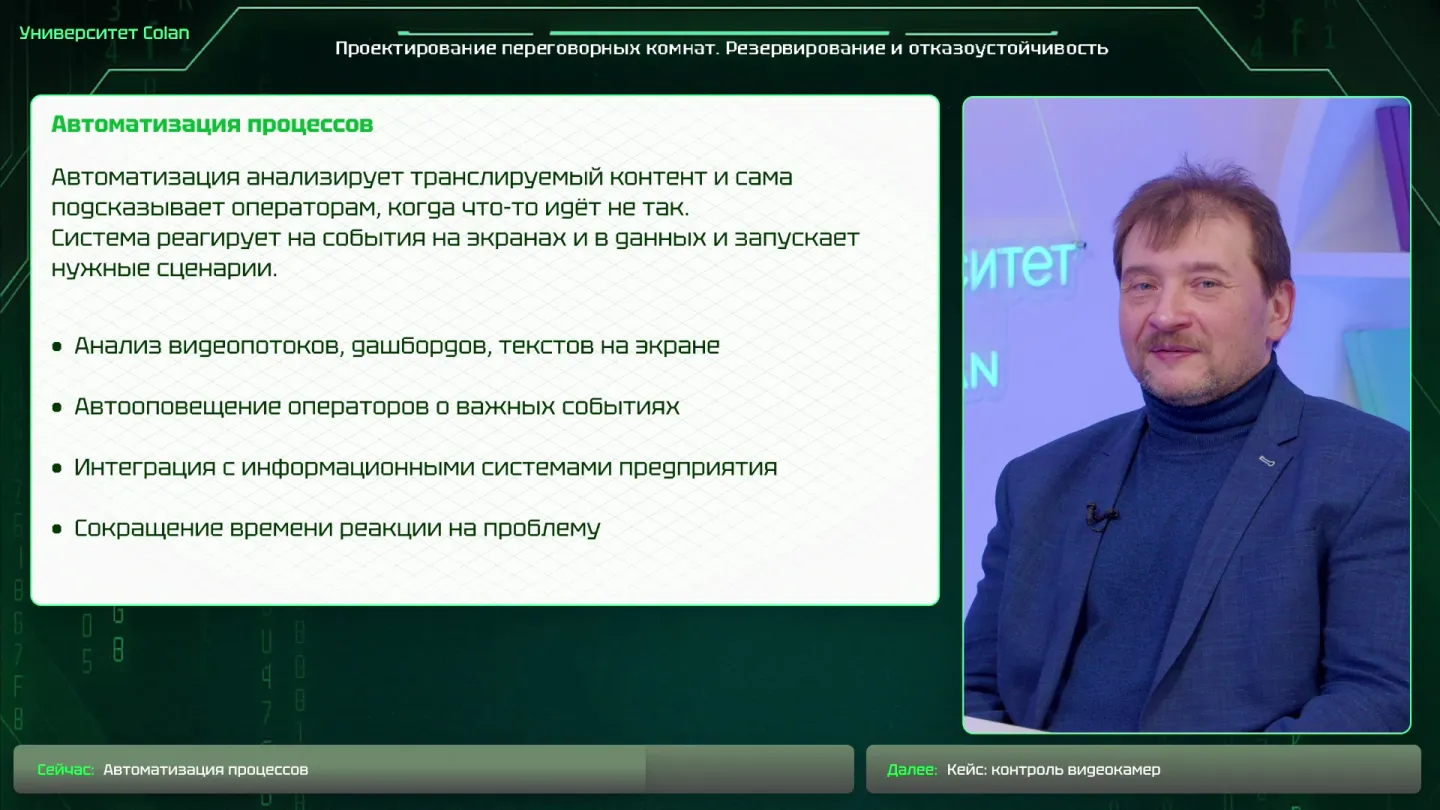 Университет Colan

Проектирование переговорных комнат. Резервирование и отказоустойчивость

Автоматизация процессов

Автоматизация анализирует транслируемый контент и сама подсказывает операторам, когда что-то идёт не так. Система реагирует на события на экранах и в данных и запускает нужные сценарии.

• Анализ видеопотоков, дашбордов, текстов на экране

• Автооповещение операторов о важных событиях

• Интеграция с информационными системами предприятия

• Сокращение времени реакции на проблему

ситет
AN

Сейчас: Автоматизация процессов

Далее: Кейс: контроль видеокамер